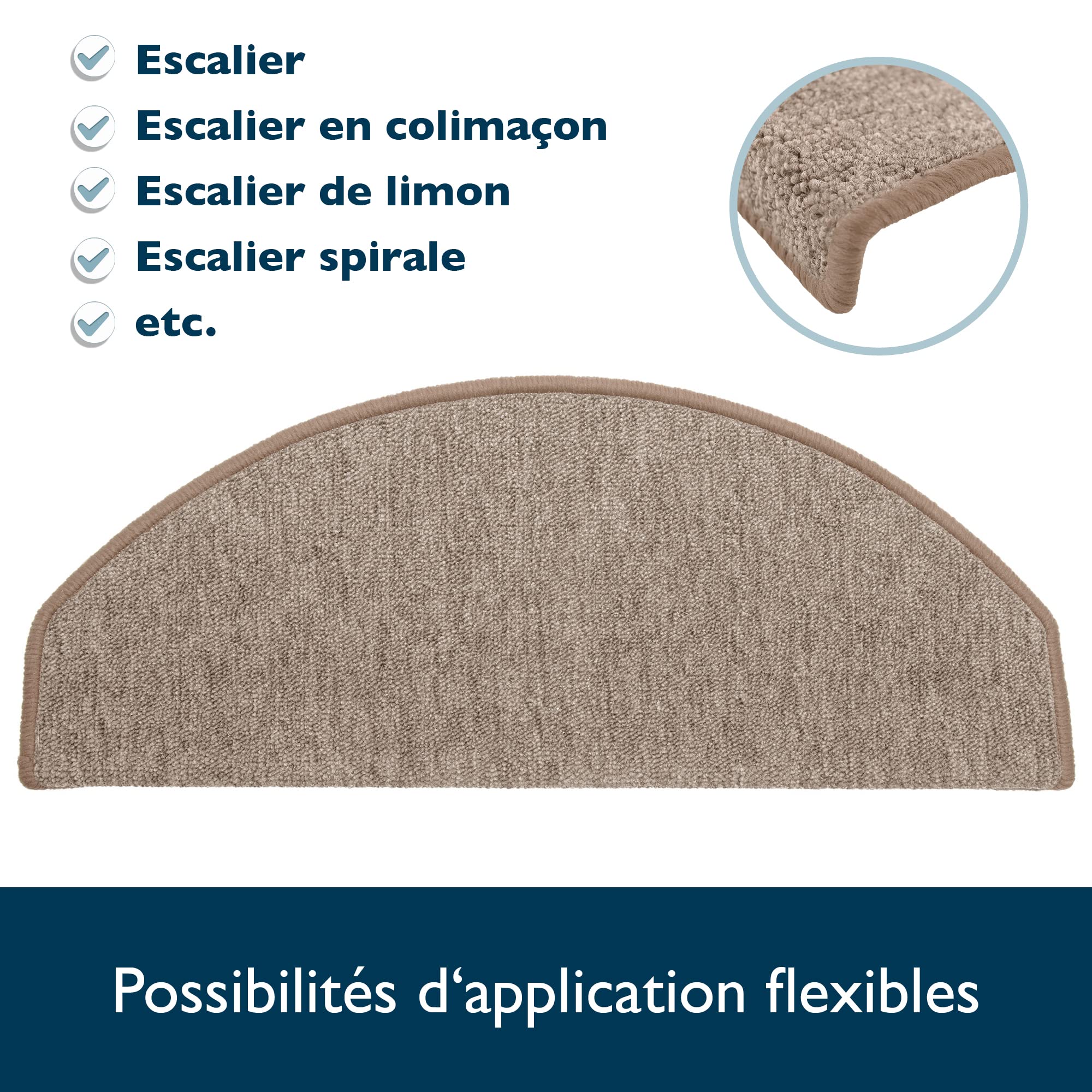 Escalier
Escalier en colimaçon
Escalier de limon
Escalier spirale
etc.

Possibilités d‘application flexibles